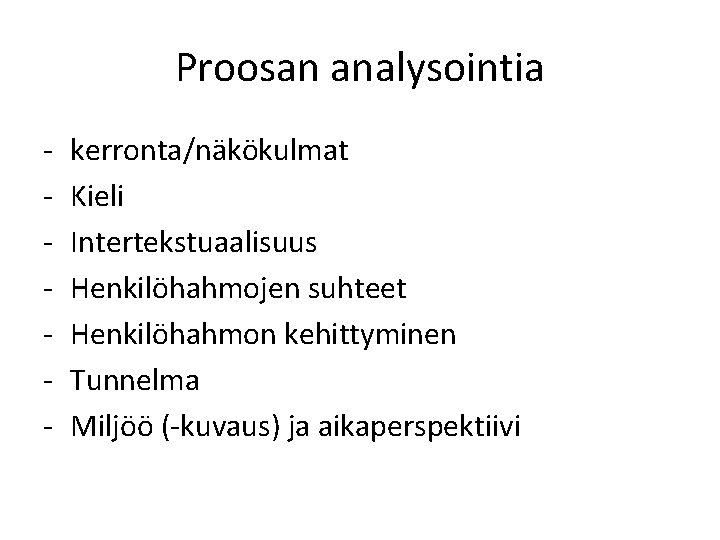 Proosan analysointia

- kerronta/näkökulmat
- Kieli
- Intertekstuaalisuus
- Henkilöhahmojen suhteet
- Henkilöhahmon kehittyminen
- Tunnelma
- Miljöö (-kuvaus) ja aikaperspektiivi